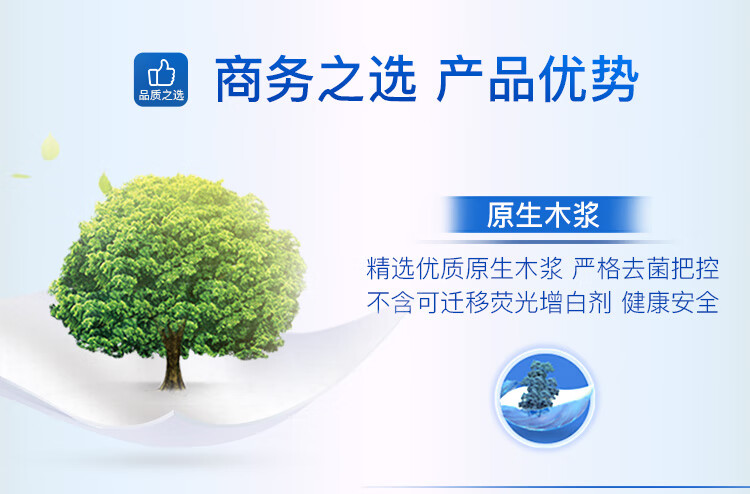 品质之选

商务之选 产品优势

原生木浆

精选优质原生木浆 严格去菌把控
不含可迁移荧光增白剂 健康安全